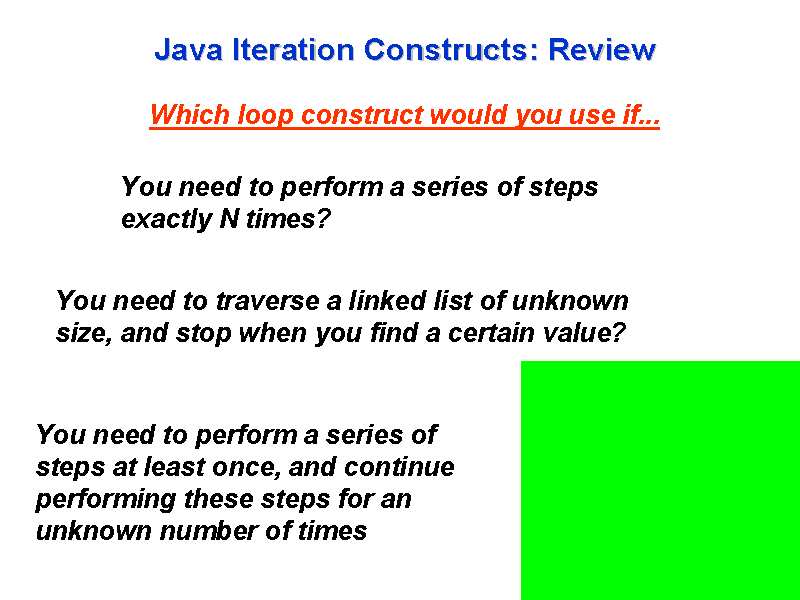 Java Iteration Constructs: Review

Which loop construct would you use if...

You need to perform a series of steps exactly N times?

You need to traverse a linked list of unknown size, and stop when you find a certain value?

You need to perform a series of steps at least once, and continue performing these steps for an unknown number of times